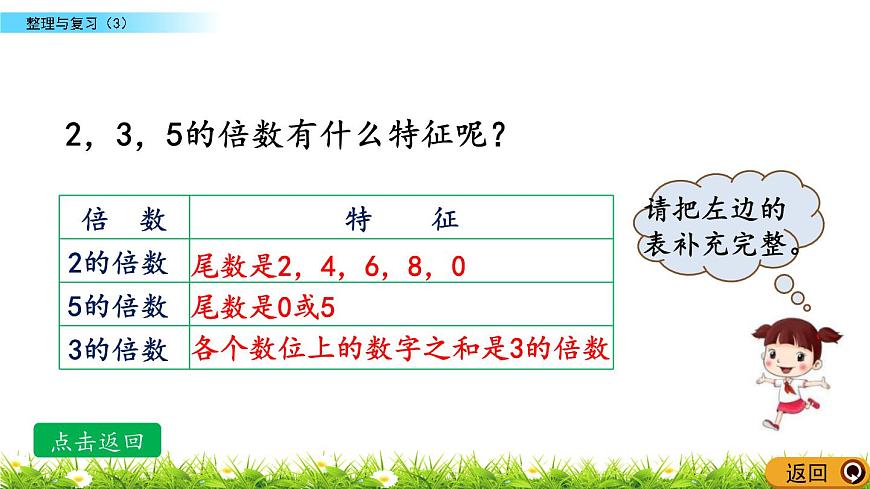 整理与复习（3）

2，3，5的倍数有什么特征呢？

| 倍　数 | 特　　征 |
|---|---|
| 2的倍数 | 尾数是2，4，6，8，0 |
| 5的倍数 | 尾数是0或5 |
| 3的倍数 | 各个数位上的数字之和是3的倍数 |

请把左边的表补充完整。

点击返回

返回